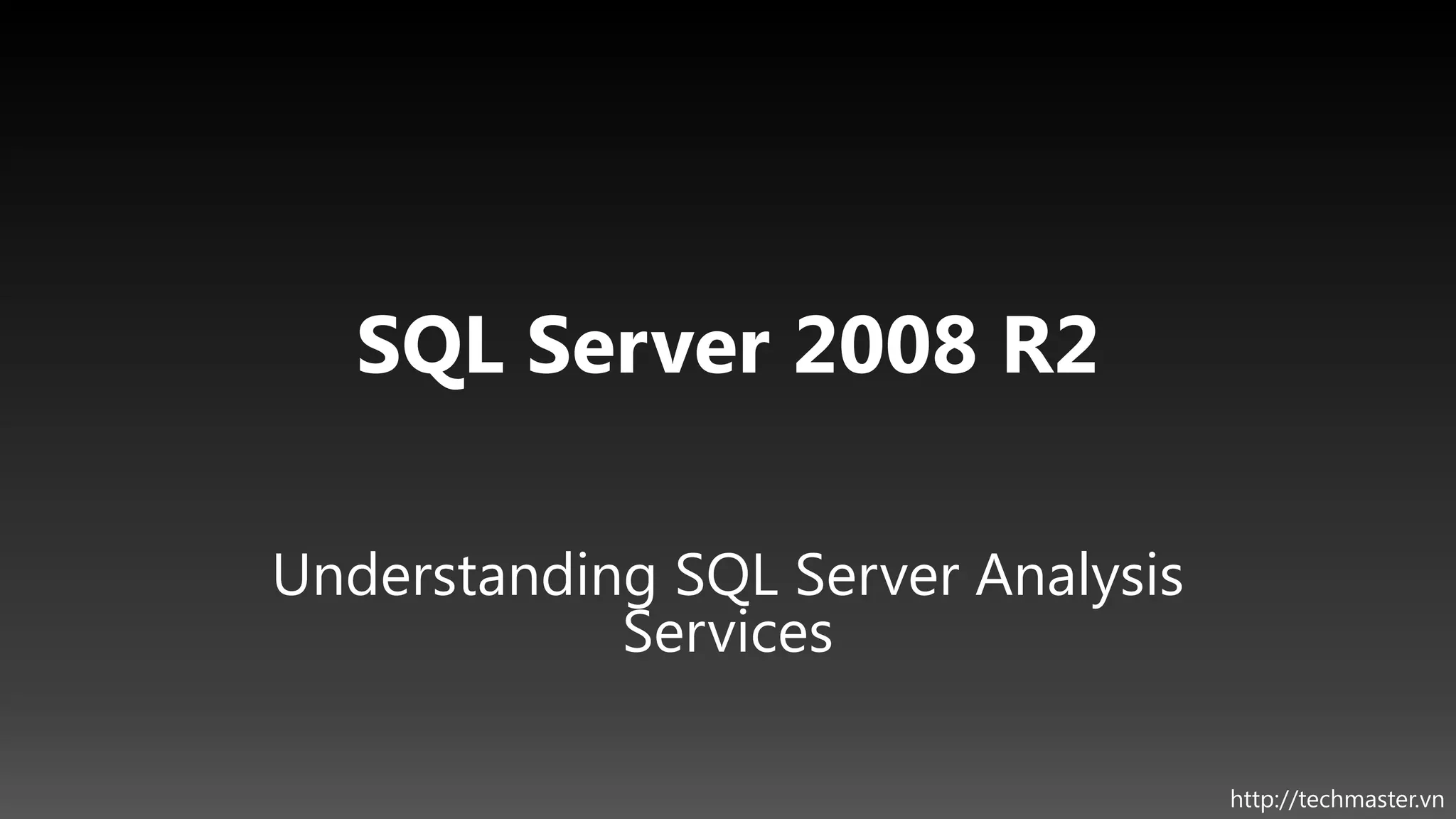 SQL Server 2008 R2

Understanding SQL Server Analysis Services

http://techmaster.vn